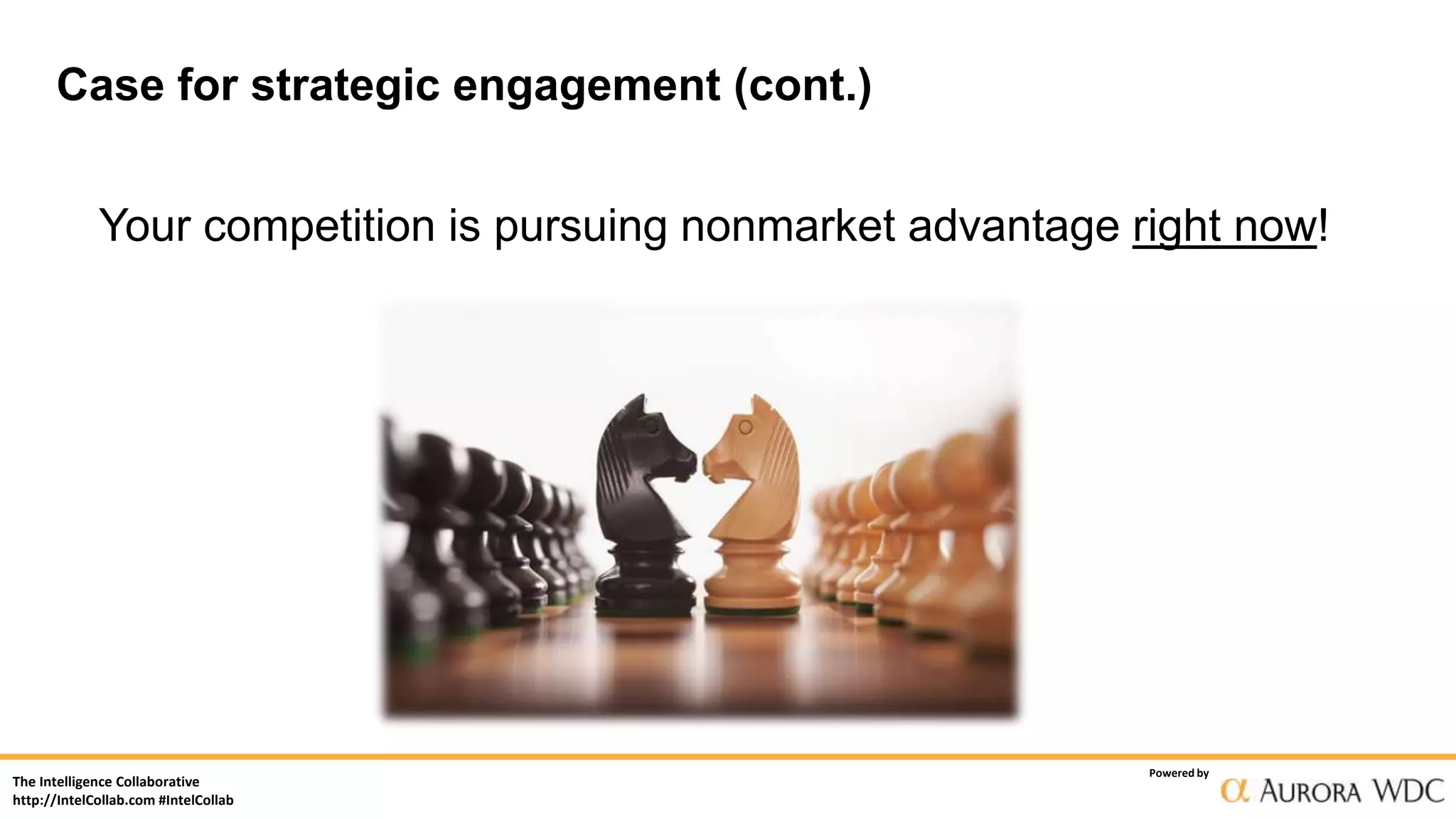 Case for strategic engagement (cont.)

Your competition is pursuing nonmarket advantage right now!

The Intelligence Collaborative
http://IntelCollab.com #IntelCollab

Powered by
α AURORA WDC